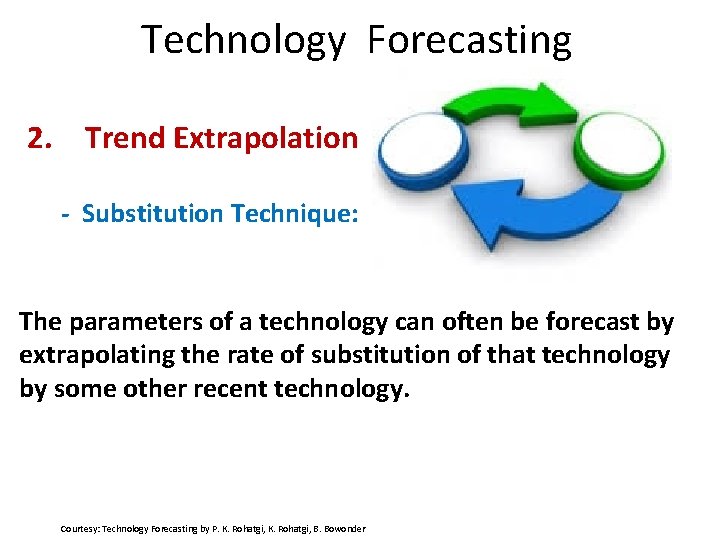 Technology Forecasting

2. Trend Extrapolation

- Substitution Technique:

The parameters of a technology can often be forecast by extrapolating the rate of substitution of that technology by some other recent technology.

Courtesy: Technology Forecasting by P. K. Rohatgi, K. Rohatgi, B. Bowonder